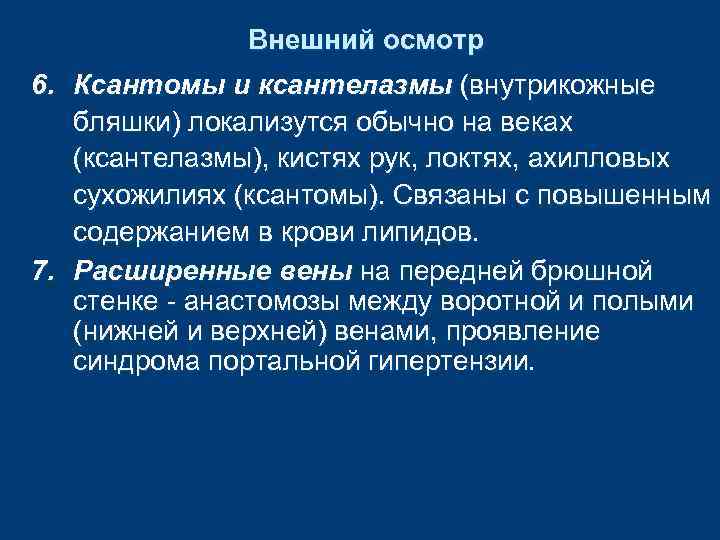 Внешний осмотр

6. Ксантомы и ксантелазмы (внутрикожные бляшки) локализутся обычно на веках (ксантелазмы), кистях рук, локтях, ахилловых сухожилиях (ксантомы). Связаны с повышенным содержанием в крови липидов.

7. Расширенные вены на передней брюшной стенке - анастомозы между воротной и полыми (нижней и верхней) венами, проявление синдрома портальной гипертензии.